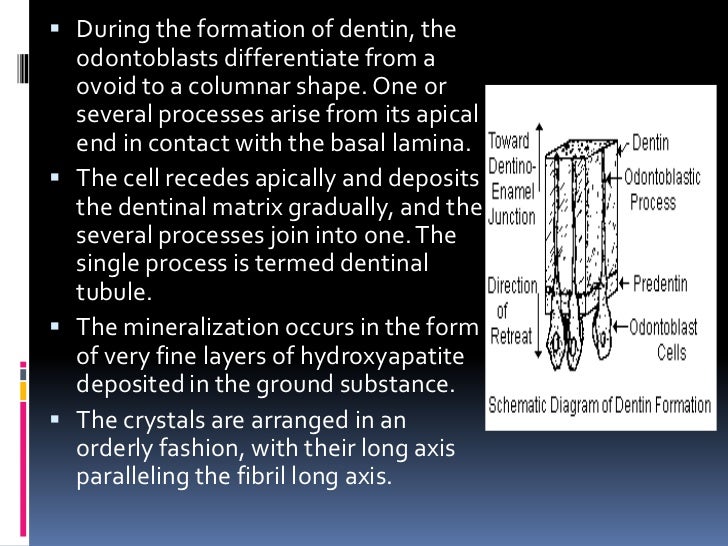 ▪ During the formation of dentin, the odontoblasts differentiate from a ovoid to a columnar shape. One or several processes arise from its apical end in contact with the basal lamina.

▪ The cell recedes apically and deposits the dentinal matrix gradually, and the several processes join into one. The single process is termed dentinal tubule.

▪ The mineralization occurs in the form of very fine layers of hydroxyapatite deposited in the ground substance.

▪ The crystals are arranged in an orderly fashion, with their long axis paralleling the fibril long axis.

Toward Dentino-Enamel Junction

Direction of Retreat

Dentin

Odontoblastic Process

Predentin

Odontoblast Cells

Schematic Diagram of Dentin Formation